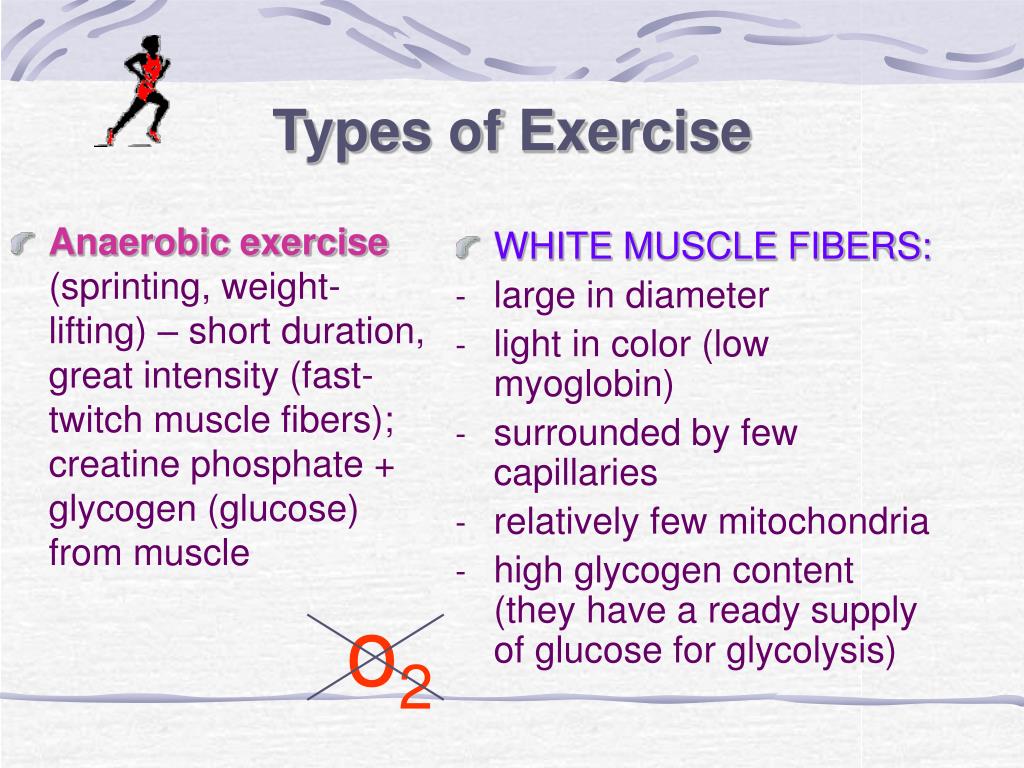 Types of Exercise

Anaerobic exercise (sprinting, weight-lifting) – short duration, great intensity (fast-twitch muscle fibers); creatine phosphate + glycogen (glucose) from muscle

$O_2$

WHITE MUSCLE FIBERS:
- large in diameter
- light in color (low myoglobin)
- surrounded by few capillaries
- relatively few mitochondria
- high glycogen content (they have a ready supply of glucose for glycolysis)